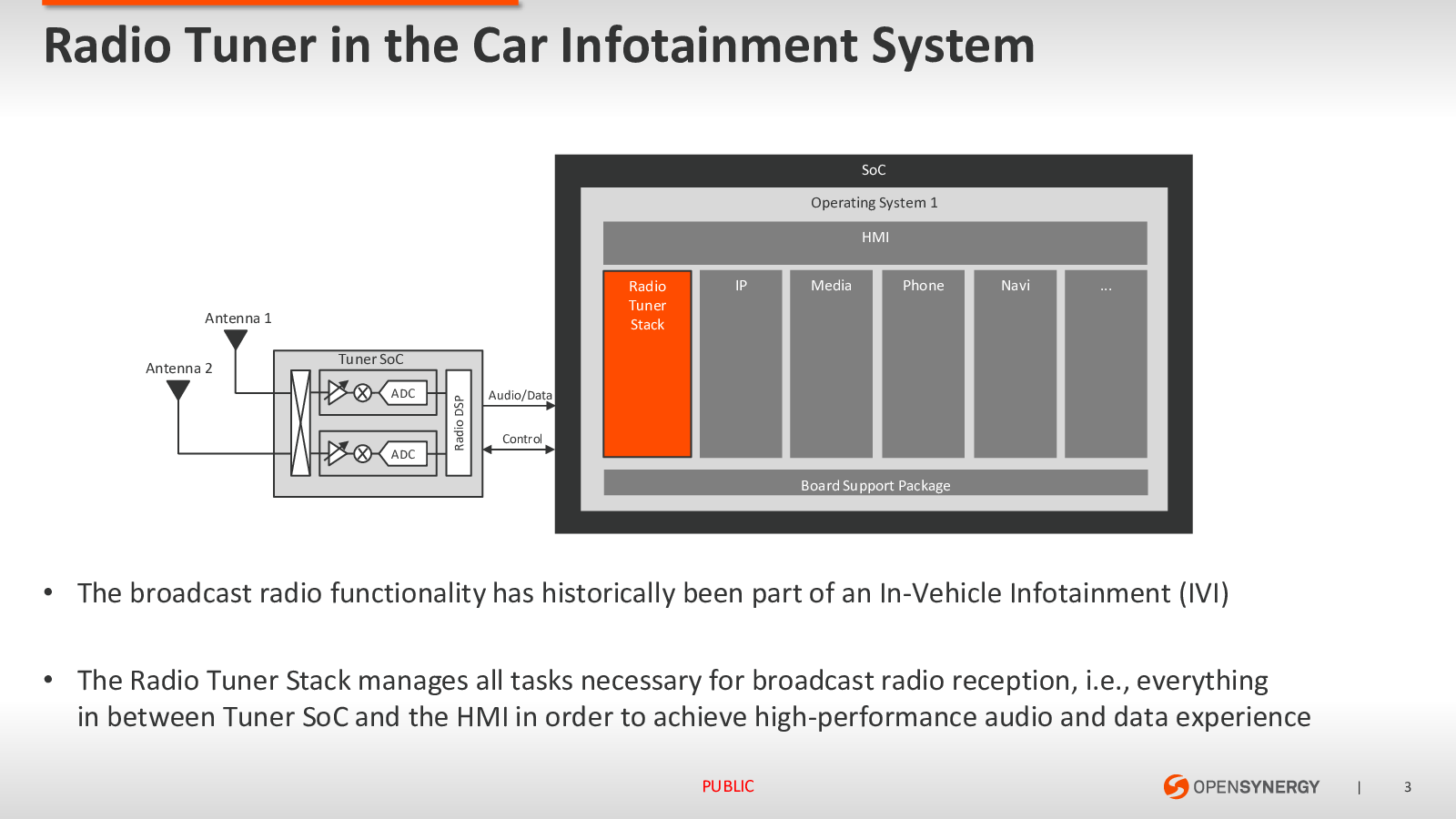 Radio Tuner in the Car Infotainment System

Antenna 1

Antenna 2

Tuner SoC

ADC

ADC

Radio DSP

Audio/Data

Control

SoC

Operating System 1

HMI

Radio Tuner Stack

IP

Media

Phone

Navi

...

Board Support Package

• The broadcast radio functionality has historically been part of an In-Vehicle Infotainment (IVI)

• The Radio Tuner Stack manages all tasks necessary for broadcast radio reception, i.e., everything in between Tuner SoC and the HMI in order to achieve high-performance audio and data experience

PUBLIC

OPENSYNERGY | 3